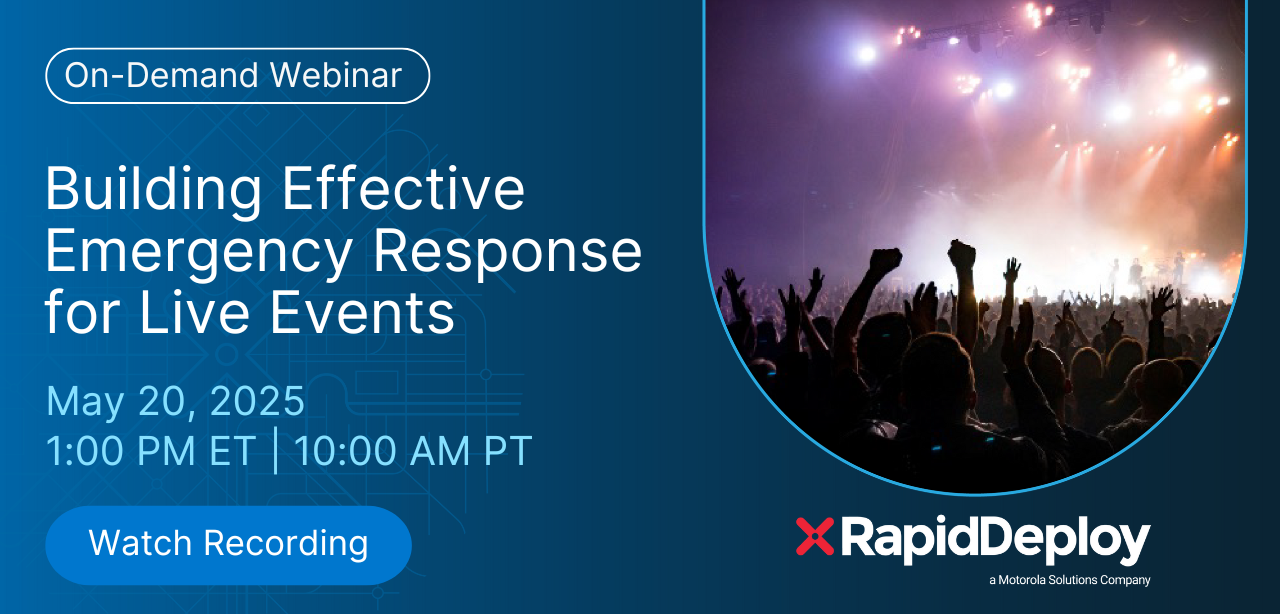 On-Demand Webinar

Building Effective Emergency Response for Live Events

May 20, 2025
1:00 PM ET | 10:00 AM PT

Watch Recording

RapidDeploy
a Motorola Solutions Company